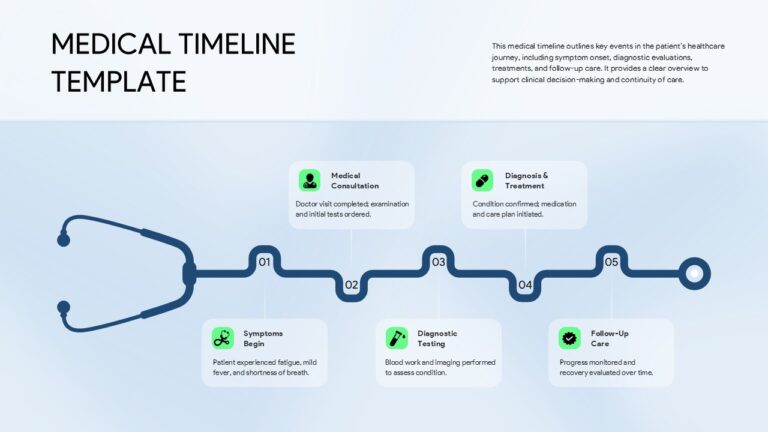 MEDICAL TIMELINE TEMPLATE

This medical timeline outlines key events in the patient's healthcare journey, including symptom onset, diagnostic evaluations, treatments, and follow-up care. It provides a clear overview to support clinical decision-making and continuity of care.

Medical Consultation
Doctor visit completed; examination and initial tests ordered.

Diagnosis & Treatment
Condition confirmed; medication and care plan initiated.

01
02
03
04
05

Symptoms Begin
Patient experienced fatigue, mild fever, and shortness of breath.

Diagnostic Testing
Blood work and imaging performed to assess condition.

Follow-Up Care
Progress monitored and recovery evaluated over time.